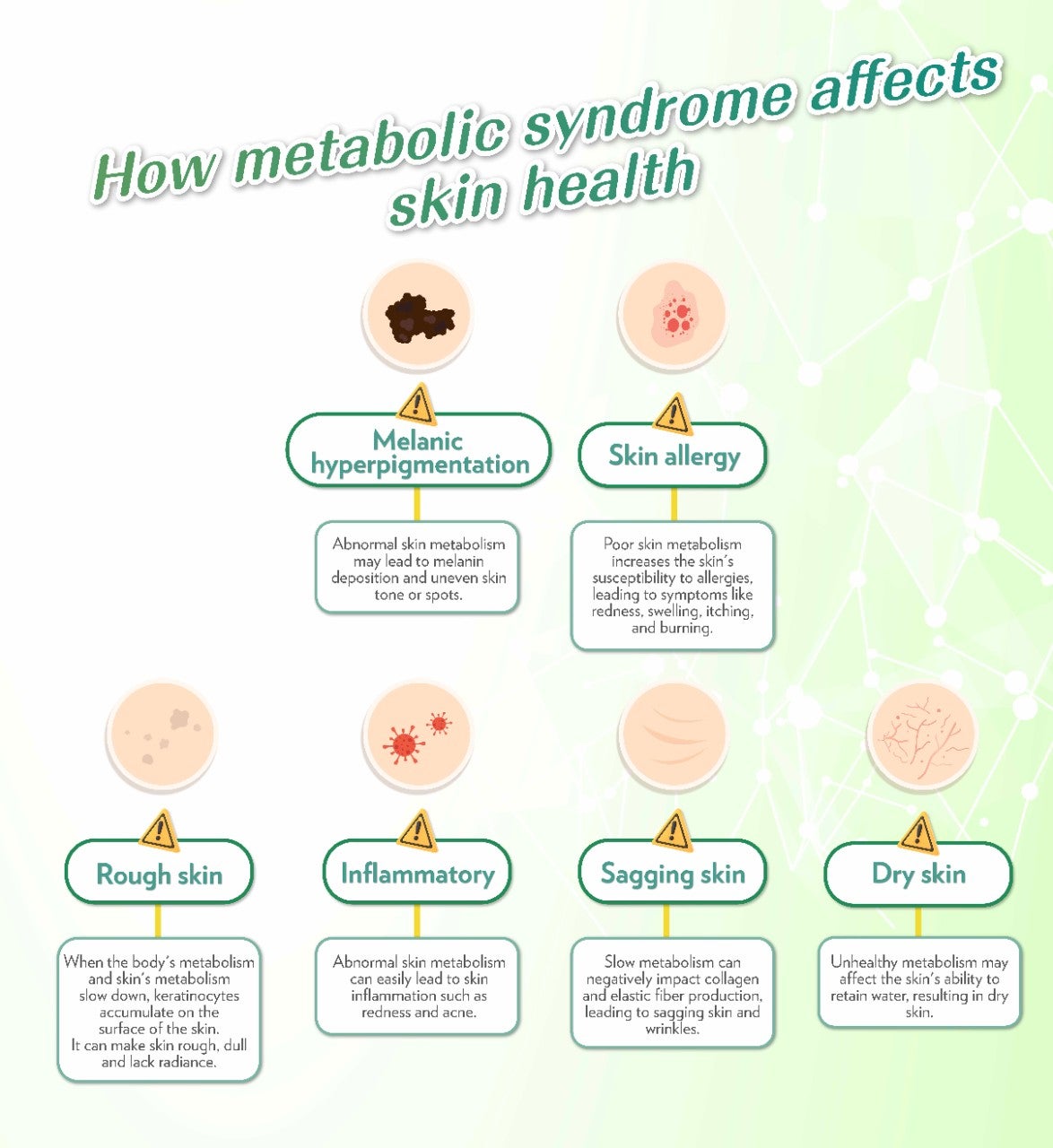 How metabolic syndrome affects skin health

Melanic hyperpigmentation

Abnormal skin metabolism may lead to melanin deposition and uneven skin tone or spots.

Skin allergy

Poor skin metabolism increases the skin's susceptibility to allergies, leading to symptoms like redness, swelling, itching, and burning.

Rough skin

When the body's metabolism and skin's metabolism slow down, keratinocytes accumulate on the surface of the skin. It can make skin rough, dull and lack radiance.

Inflammatory

Abnormal skin metabolism can easily lead to skin inflammation such as redness and acne.

Sagging skin

Slow metabolism can negatively impact collagen and elastic fiber production, leading to sagging skin and wrinkles.

Dry skin

Unhealthy metabolism may affect the skin's ability to retain water, resulting in dry skin.